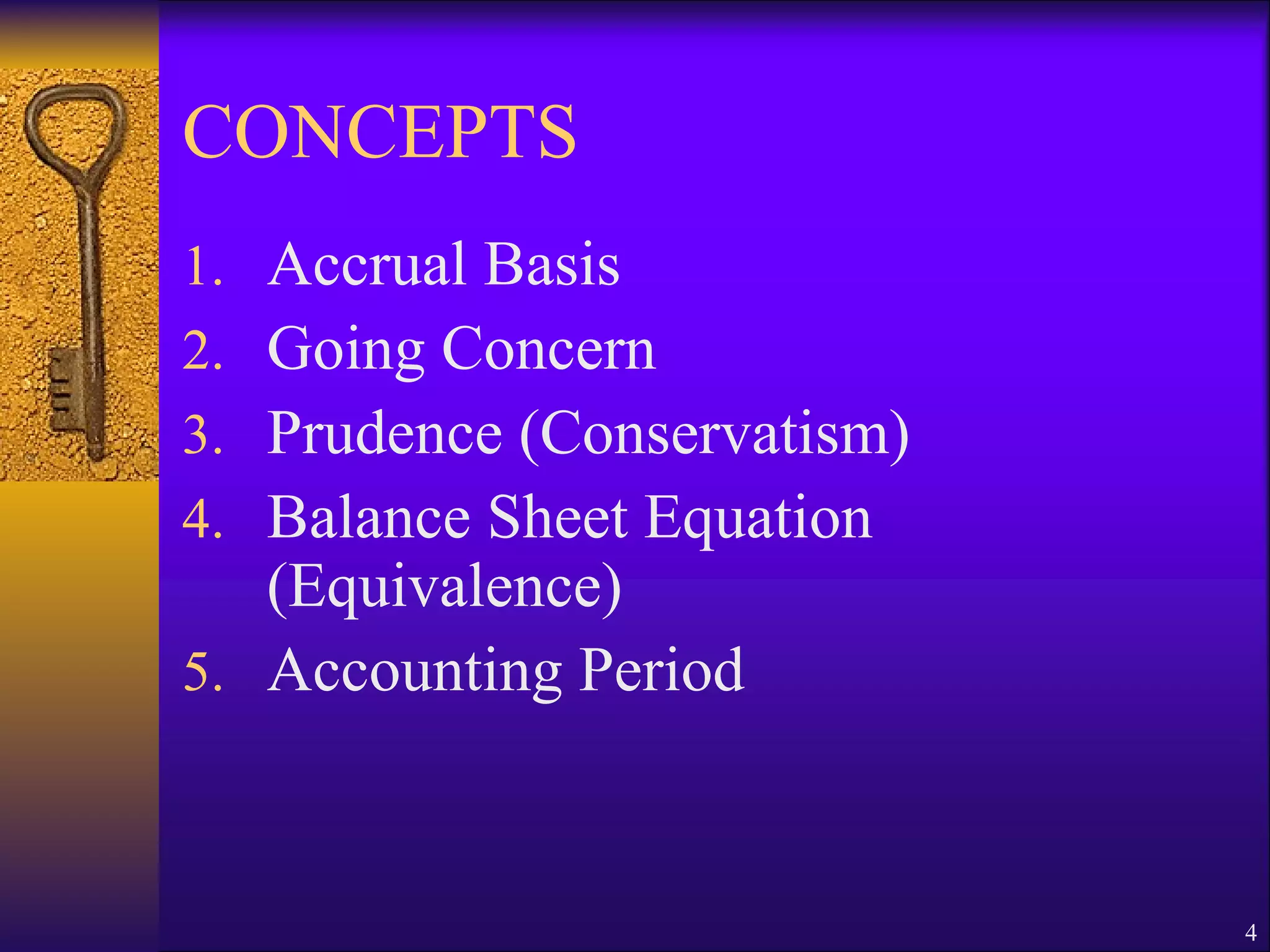 CONCEPTS

1. Accrual Basis
2. Going Concern
3. Prudence (Conservatism)
4. Balance Sheet Equation (Equivalence)
5. Accounting Period

4